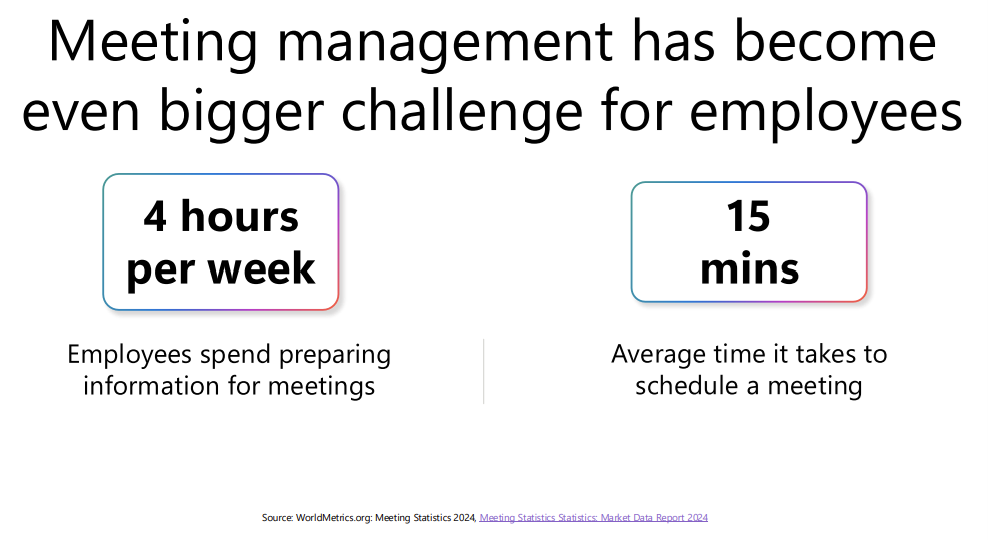 Meeting management has become even bigger challenge for employees

4 hours per week

Employees spend preparing information for meetings

15 mins

Average time it takes to schedule a meeting

Source: WorldMetrics.org: Meeting Statistics 2024, Meeting Statistics Statistics: Market Data Report 2024